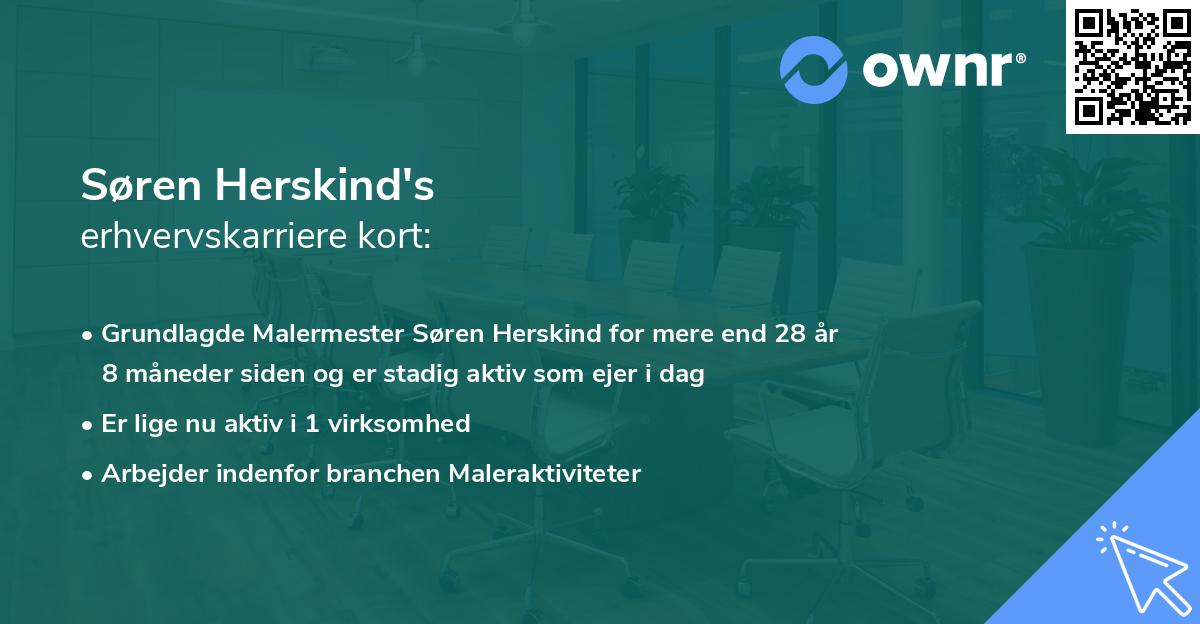 ownr®

Søren Herskind's
erhvervskarriere kort:

• Grundlagde Malermester Søren Herskind for mere end 28 år 8 måneder siden og er stadig aktiv som ejer i dag

• Er lige nu aktiv i 1 virksomhed

• Arbejder indenfor branchen Maleraktiviteter